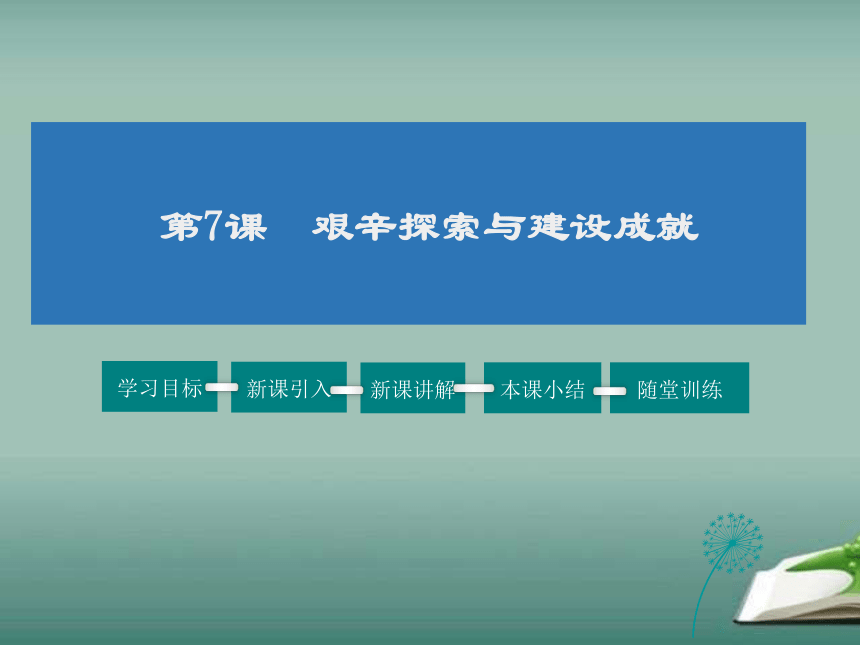 第7课　艰辛探索与建设成就

学习目标 新课引入 新课讲解 本课小结 随堂训练